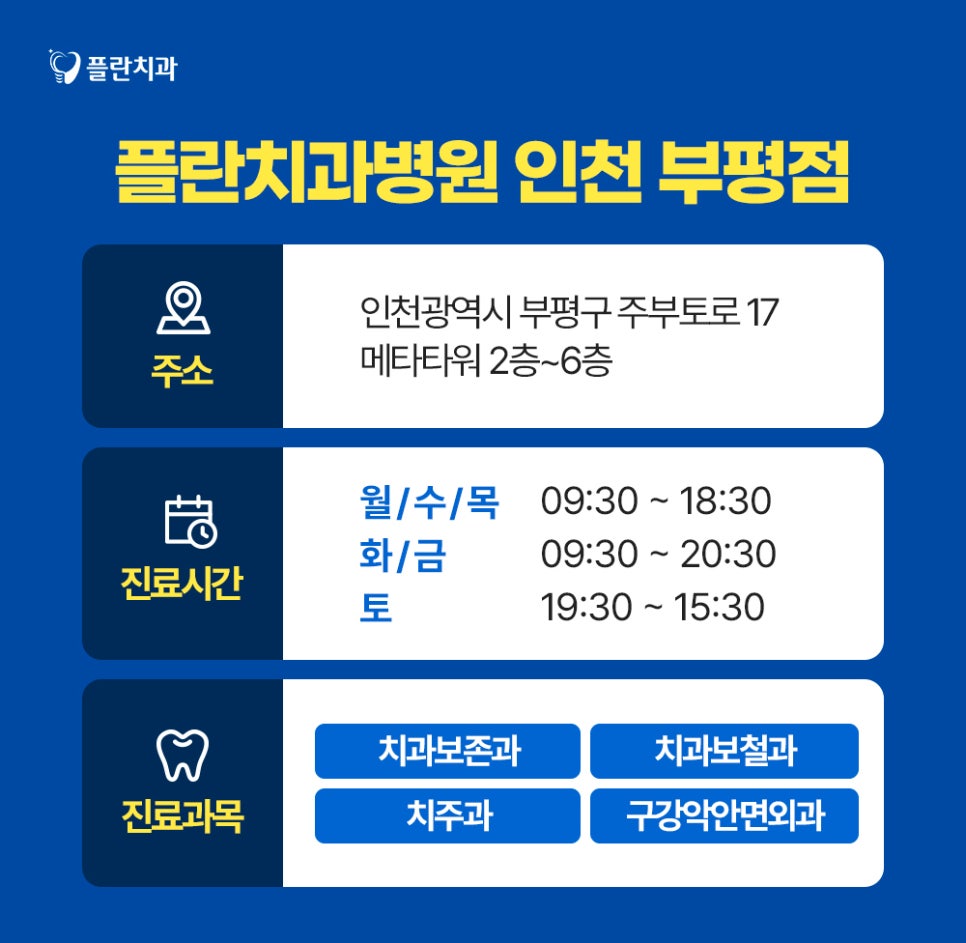 플란치과

플란치과병원 인천 부평점

주소

인천광역시 부평구 주부토로 17
메타타워 2층~6층

진료시간

월/수/목 09:30 ~ 18:30
화/금 09:30 ~ 20:30
토 19:30 ~ 15:30

진료과목

치과보존과
치과보철과
치주과
구강악안면외과